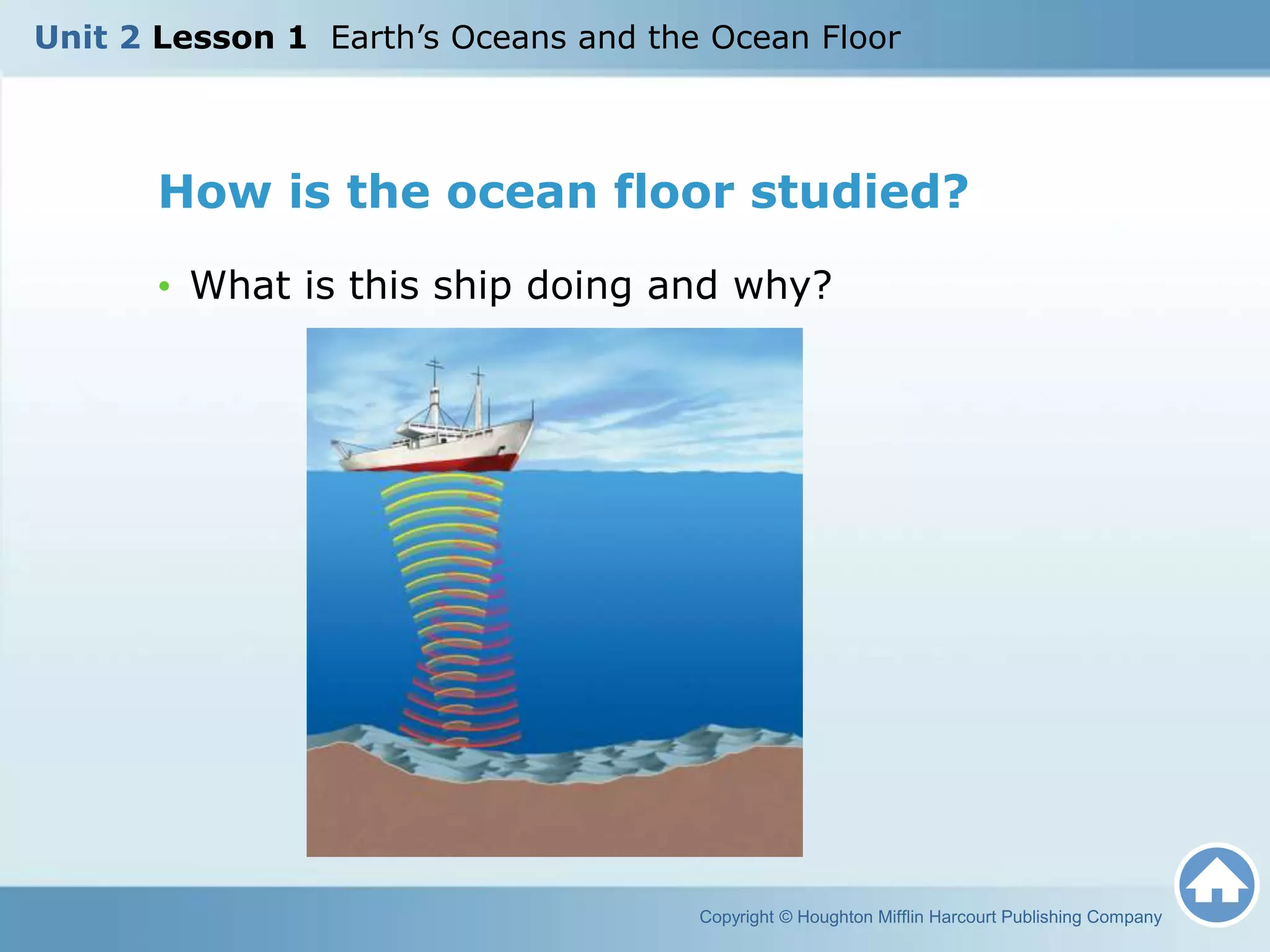 Unit 2 Lesson 1 Earth’s Oceans and the Ocean Floor

How is the ocean floor studied?

• What is this ship doing and why?

Copyright © Houghton Mifflin Harcourt Publishing Company